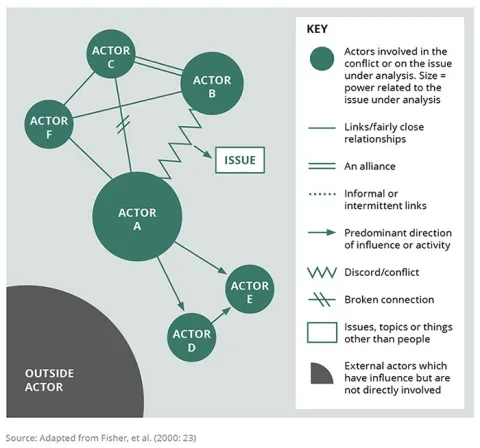 ACTOR C

ACTOR B

ACTOR F

ISSUE

ACTOR A

ACTOR E

ACTOR D

OUTSIDE ACTOR

KEY

Actors involved in the conflict or on the issue under analysis. Size = power related to the issue under analysis

Links/fairly close relationships

An alliance

Informal or intermittent links

Predominant direction of influence or activity

Discord/conflict

Broken connection

Issues, topics or things other than people

External actors which have influence but are not directly involved

Source: Adapted from Fisher, et al. (2000: 23)